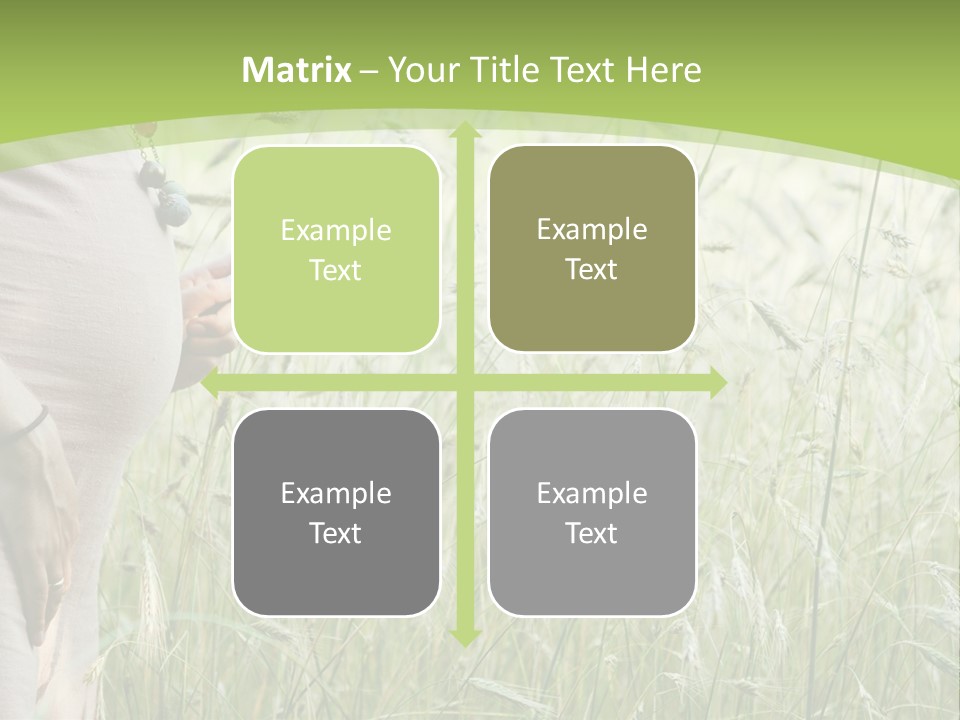 Matrix – Your Title Text Here

Example Text

Example Text

Example Text

Example Text